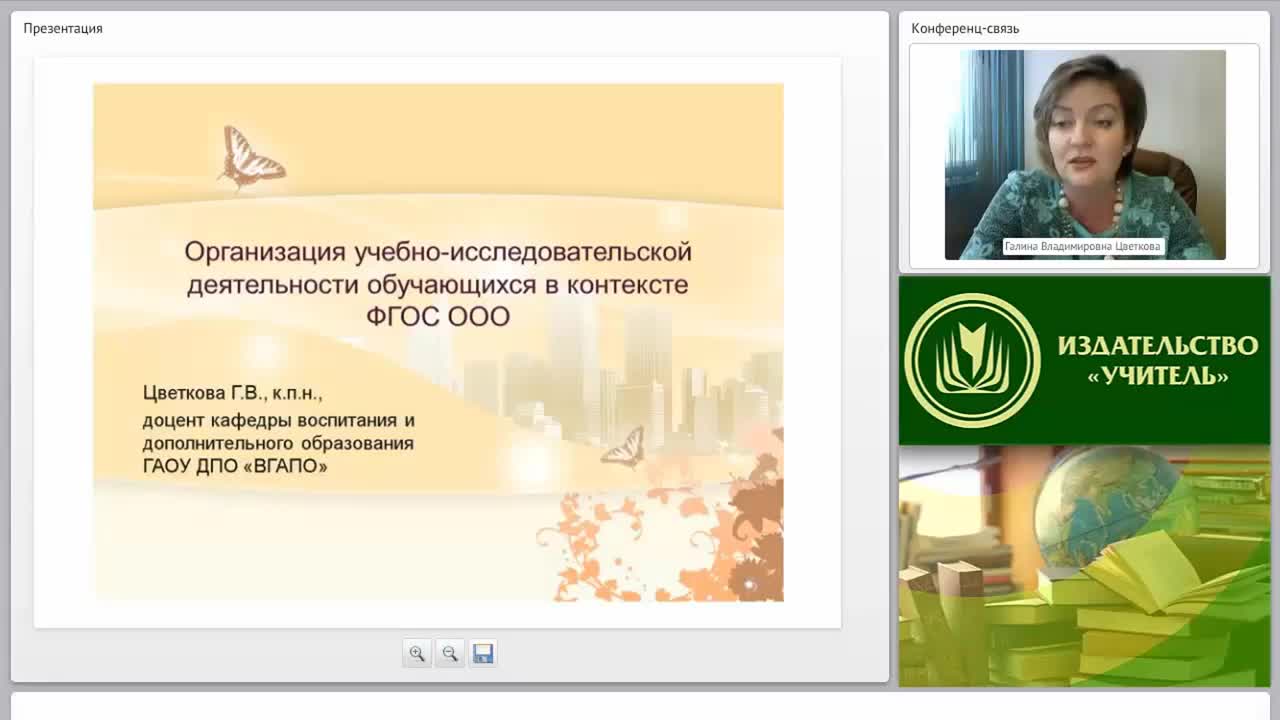 Презентация

Организация учебно-исследовательской деятельности обучающихся в контексте ФГОС ООО

Цветкова Г.В., к.п.н.,
доцент кафедры воспитания и дополнительного образования
ГАОУ ДПО «ВГАПО»

Конференц-связь

Галина Владимировна Цветкова

ИЗДАТЕЛЬСТВО «УЧИТЕЛЬ»